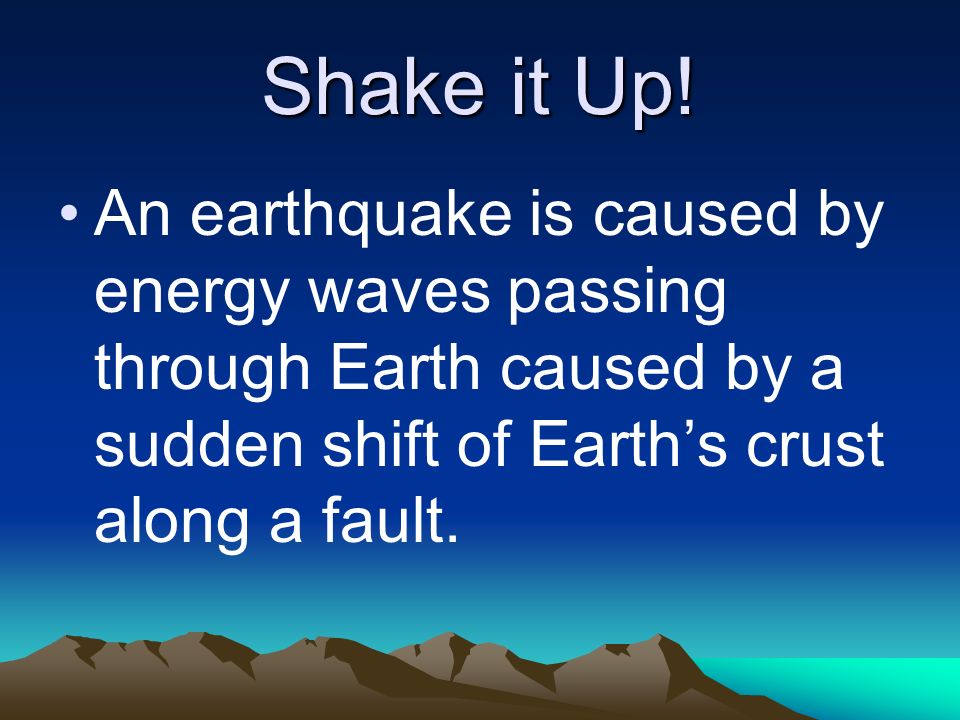 Shake it Up!

• An earthquake is caused by energy waves passing through Earth caused by a sudden shift of Earth’s crust along a fault.